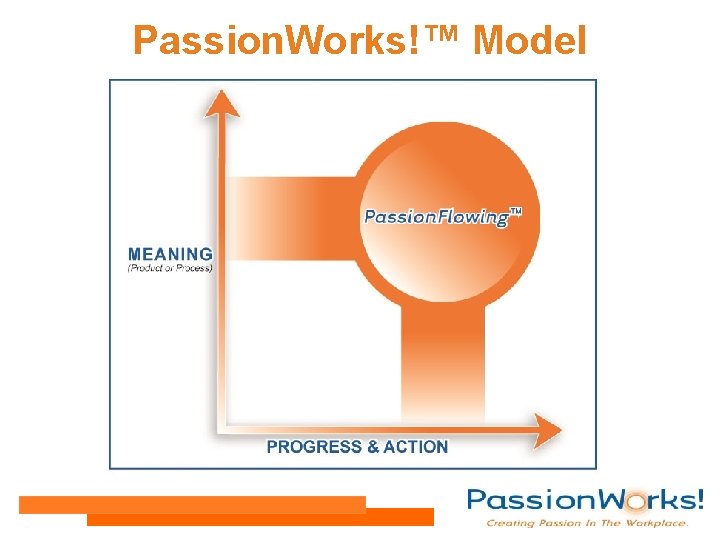 PassionWorks!™ Model

PassionFlowing™

MEANING
(Product or Process)

PROGRESS & ACTION

PassionWorks!
Creating Passion In The Workplace.